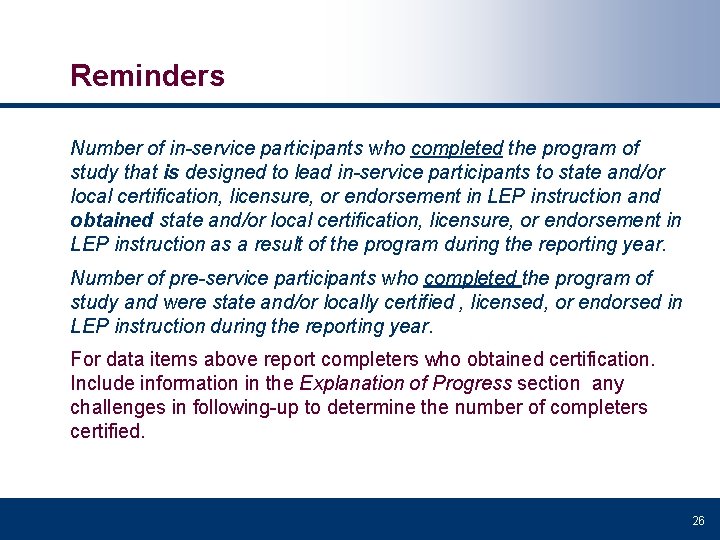 Reminders

Number of in-service participants who completed the program of study that is designed to lead in-service participants to state and/or local certification, licensure, or endorsement in LEP instruction and obtained state and/or local certification, licensure, or endorsement in LEP instruction as a result of the program during the reporting year.

Number of pre-service participants who completed the program of study and were state and/or locally certified , licensed, or endorsed in LEP instruction during the reporting year.

For data items above report completers who obtained certification. Include information in the Explanation of Progress section any challenges in following-up to determine the number of completers certified.

26